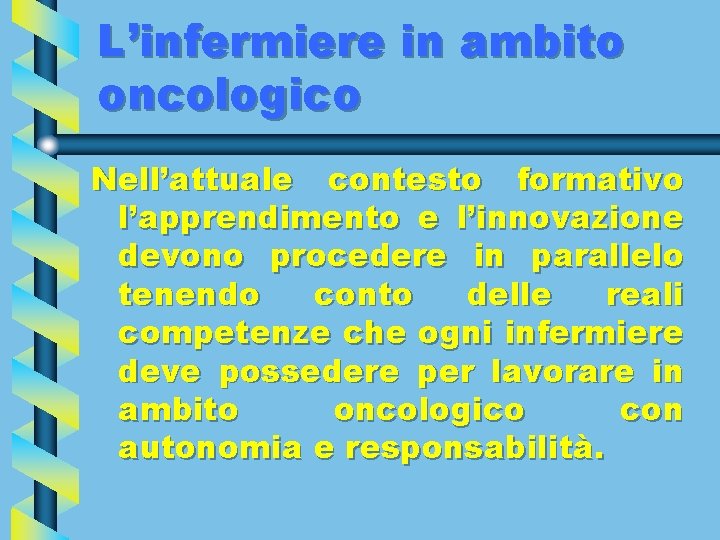 L’infermiere in ambito oncologico

Nell’attuale contesto formativo l’apprendimento e l’innovazione devono procedere in parallelo tenendo conto delle reali competenze che ogni infermiere deve possedere per lavorare in ambito oncologico con autonomia e responsabilità.